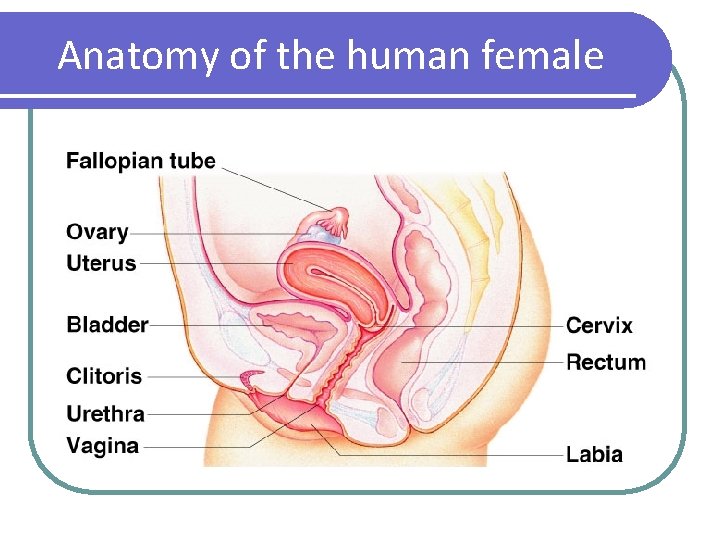 Anatomy of the human female

Fallopian tube
Ovary
Uterus
Bladder
Clitoris
Urethra
Vagina
Cervix
Rectum
Labia